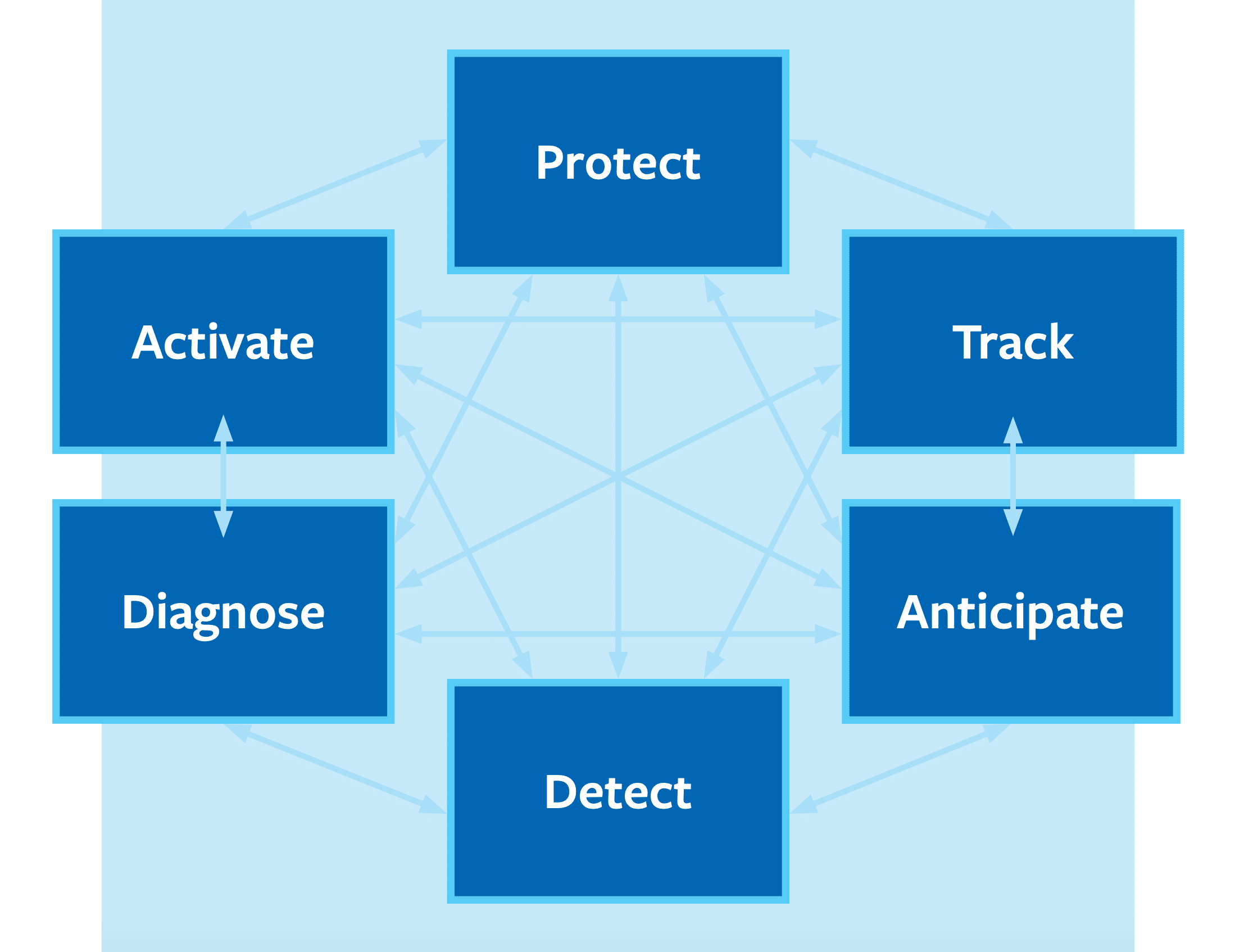 Protect

Activate

Track

Diagnose

Anticipate

Detect